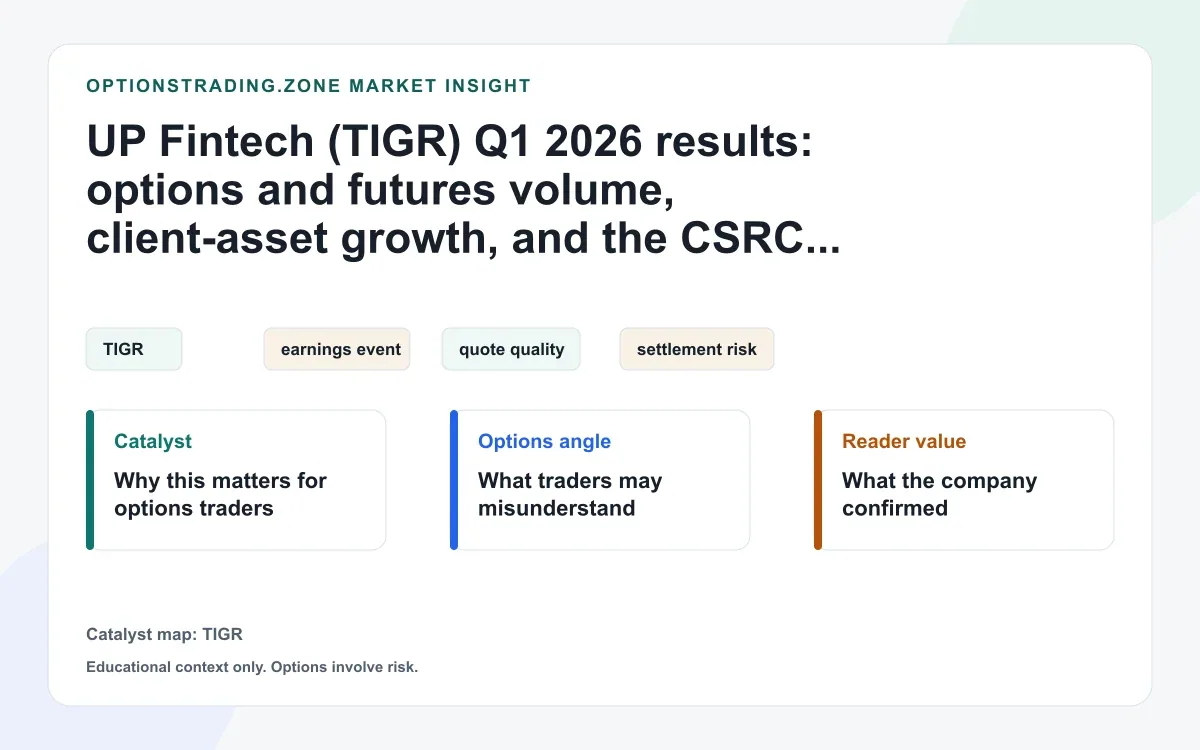 OPTIONSTRADING.ZONE MARKET INSIGHT

UP Fintech (TIGR) Q1 2026 results: options and futures volume, client-asset growth, and the CSRC...

TIGR

earnings event

quote quality

settlement risk

Catalyst

Why this matters for options traders

Options angle

What traders may misunderstand

Reader value

What the company confirmed

Catalyst map: TIGR

Educational context only. Options involve risk.